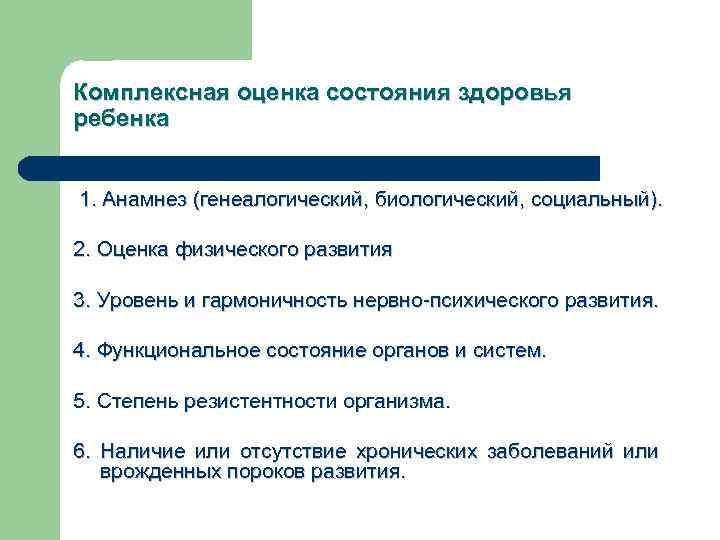 Комплексная оценка состояния здоровья ребенка

1. Анамнез (генеалогический, биологический, социальный).

2. Оценка физического развития

3. Уровень и гармоничность нервно-психического развития.

4. Функциональное состояние органов и систем.

5. Степень резистентности организма.

6. Наличие или отсутствие хронических заболеваний или врожденных пороков развития.